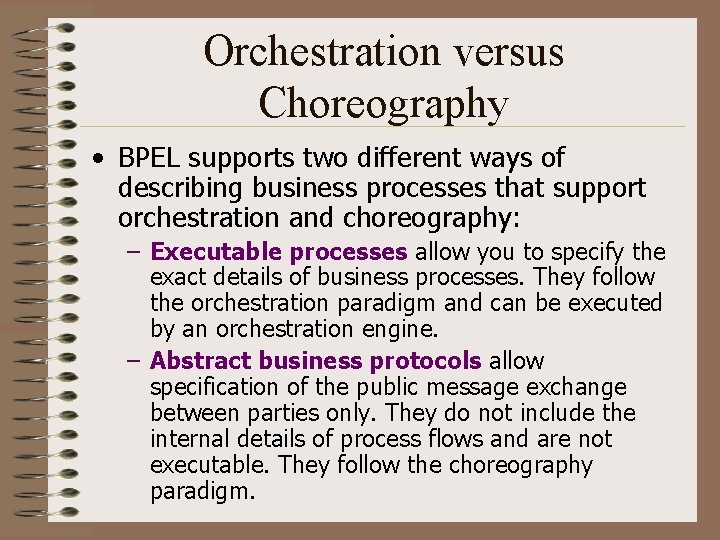 Orchestration versus Choreography

• BPEL supports two different ways of describing business processes that support orchestration and choreography:

– Executable processes allow you to specify the exact details of business processes. They follow the orchestration paradigm and can be executed by an orchestration engine.

– Abstract business protocols allow specification of the public message exchange between parties only. They do not include the internal details of process flows and are not executable. They follow the choreography paradigm.